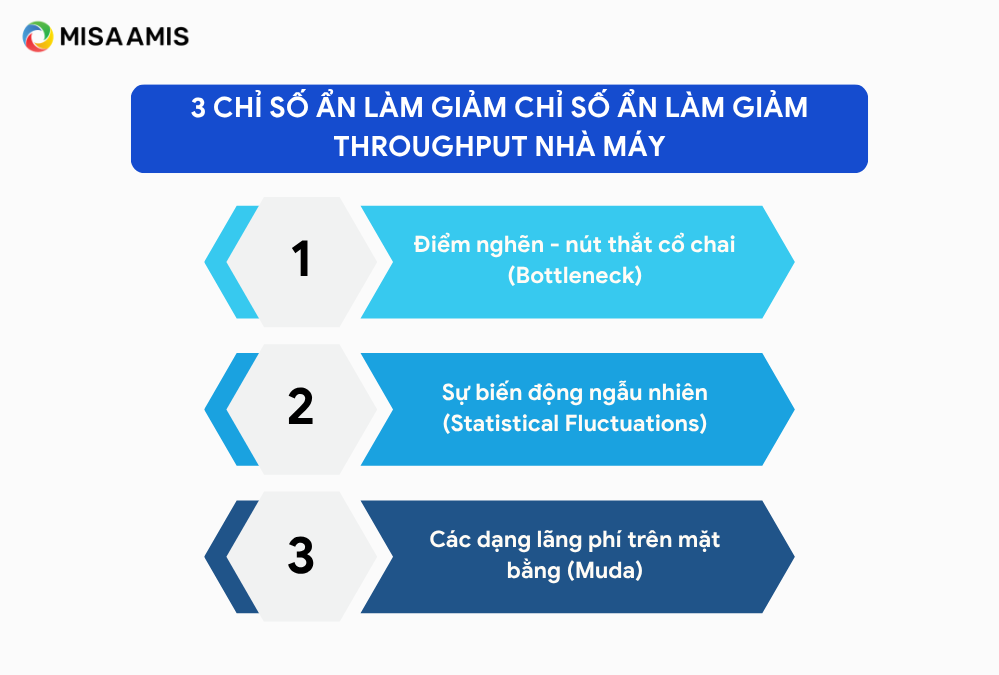 MISA AMIS

3 CHỈ SỐ ẨN LÀM GIẢM CHỈ SỐ ẨN LÀM GIẢM THROUGHPUT NHÀ MÁY

1

Điểm nghẽn - nút thắt cổ chai (Bottleneck)

2

Sự biến động ngẫu nhiên (Statistical Fluctuations)

3

Các dạng lãng phí trên mặt bằng (Muda)